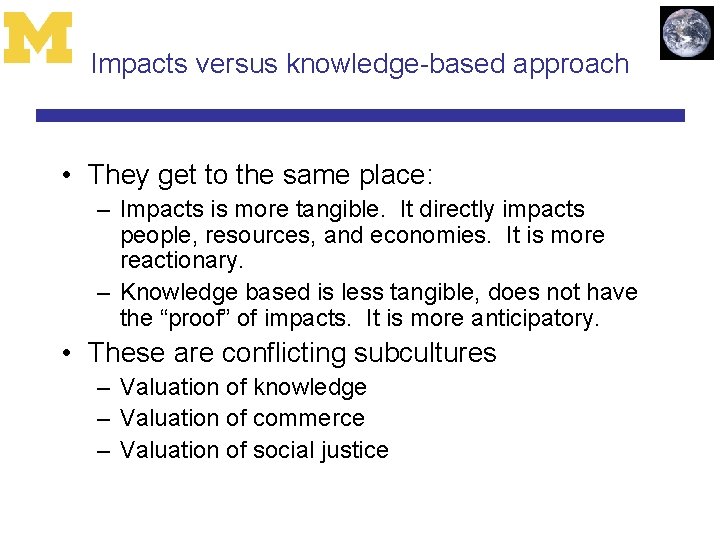 M

Impacts versus knowledge-based approach

• They get to the same place:
– Impacts is more tangible. It directly impacts people, resources, and economies. It is more reactionary.
– Knowledge based is less tangible, does not have the “proof” of impacts. It is more anticipatory.
• These are conflicting subcultures
– Valuation of knowledge
– Valuation of commerce
– Valuation of social justice